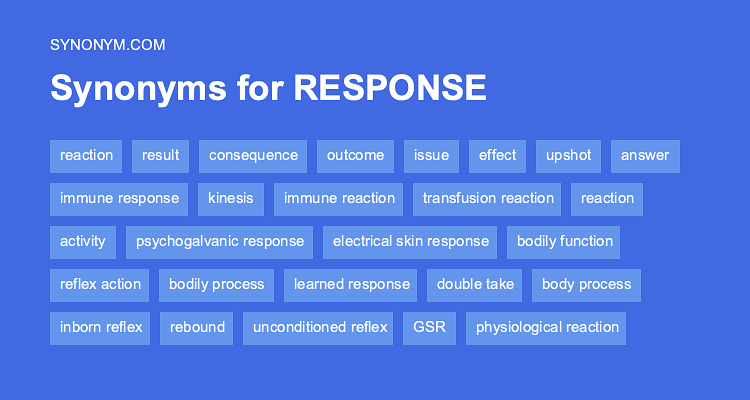 SYNONYM.COM

Synonyms for RESPONSE

reaction result consequence outcome issue effect upshot answer

immune response kinesis immune reaction transfusion reaction reaction

activity psychogalvanic response electrical skin response bodily function

reflex action bodily process learned response double take body process

inborn reflex rebound unconditioned reflex GSR physiological reaction